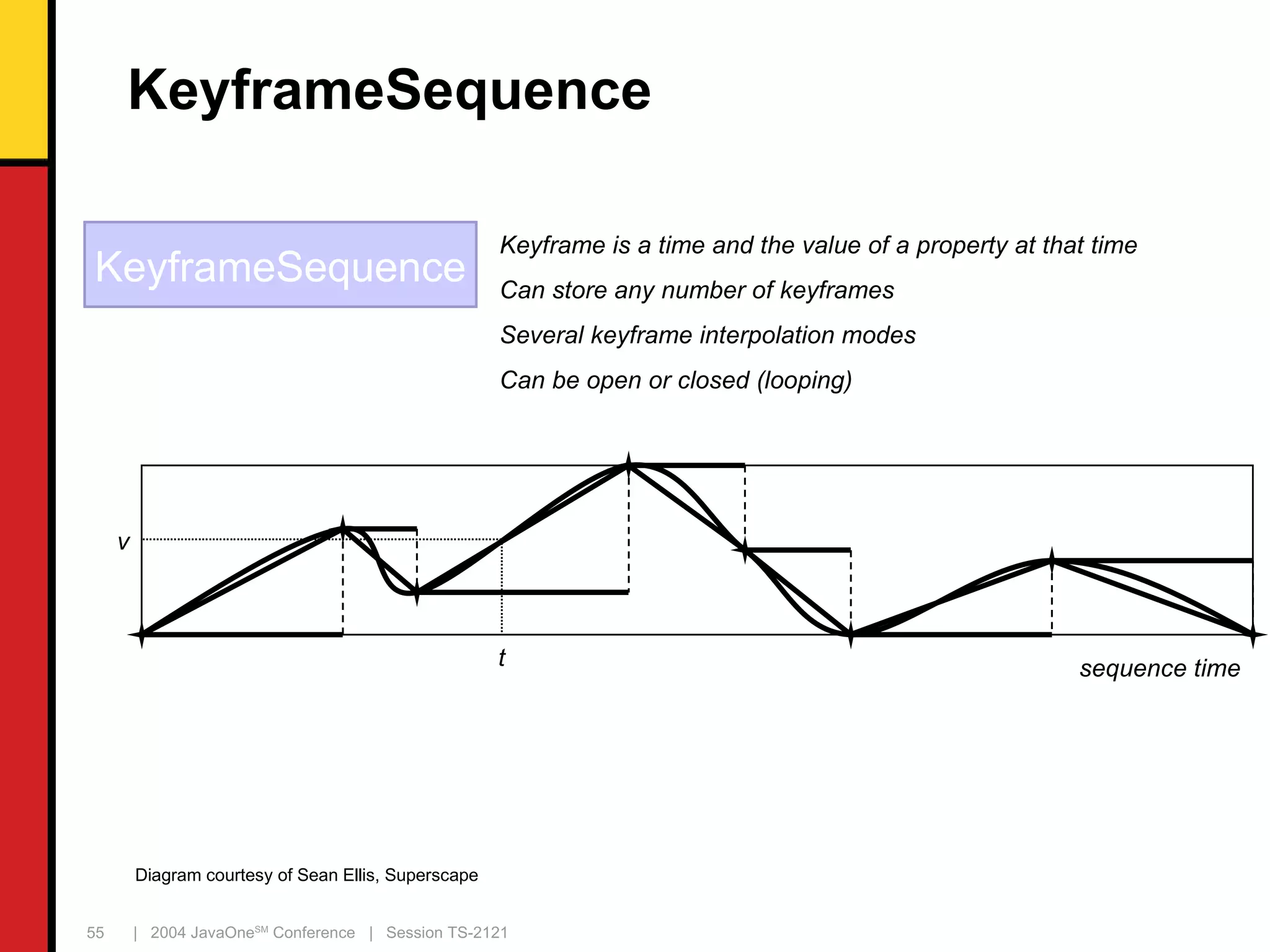 KeyframeSequence

KeyframeSequence

Keyframe is a time and the value of a property at that time

Can store any number of keyframes

Several keyframe interpolation modes

Can be open or closed (looping)

v

t

sequence time

Diagram courtesy of Sean Ellis, Superscape

55 | 2004 JavaOne$^{SM}$ Conference | Session TS-2121